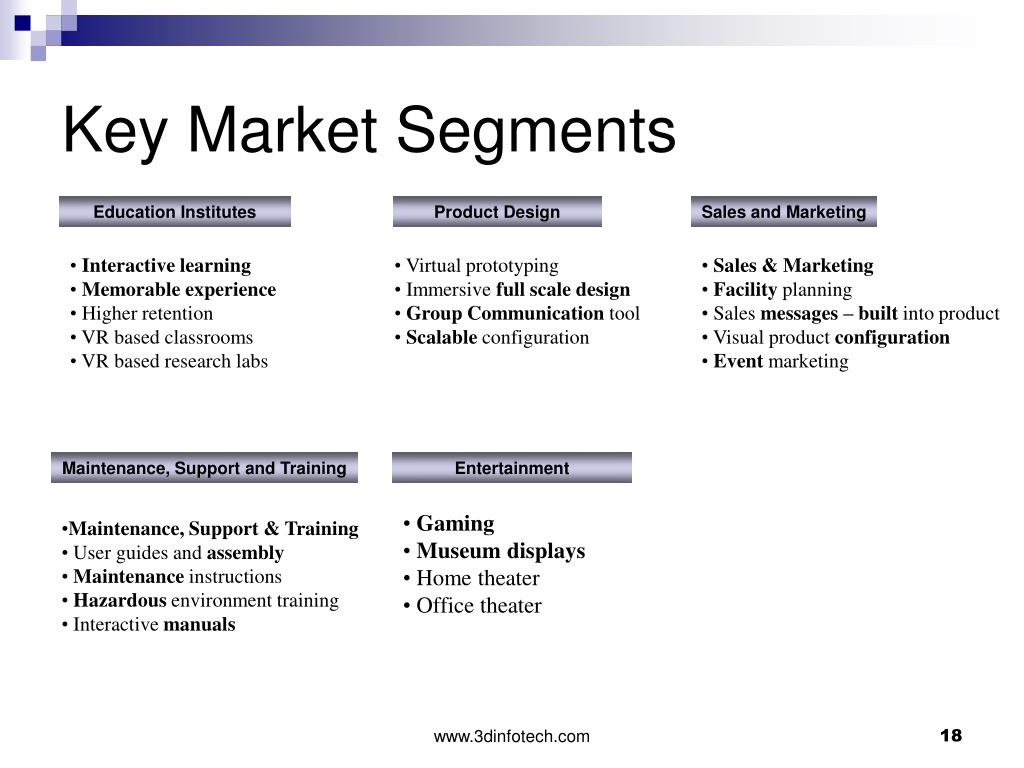 Key Market Segments

Education Institutes

• Interactive learning
• Memorable experience
• Higher retention
• VR based classrooms
• VR based research labs

Product Design

• Virtual prototyping
• Immersive full scale design
• Group Communication tool
• Scalable configuration

Sales and Marketing

• Sales & Marketing
• Facility planning
• Sales messages – built into product
• Visual product configuration
• Event marketing

Maintenance, Support and Training

•Maintenance, Support & Training
• User guides and assembly
• Maintenance instructions
• Hazardous environment training
• Interactive manuals

Entertainment

• Gaming
• Museum displays
• Home theater
• Office theater

www.3dinfotech.com

18